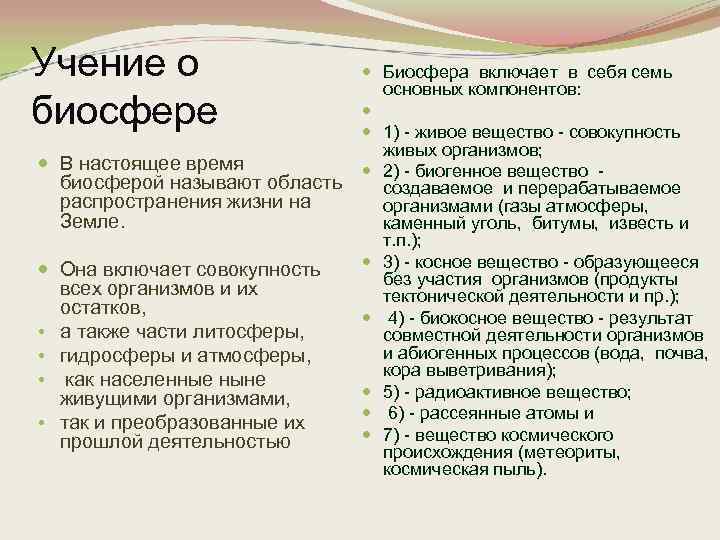 Учение о биосфере

В настоящее время биосферой называют область распространения жизни на Земле.

Она включает совокупность всех организмов и их остатков,

а также части литосферы,

гидросферы и атмосферы,

как населенные ныне живущими организмами,

так и преобразованные их прошлой деятельностью

Биосфера включает в себя семь основных компонентов:

1) - живое вещество - совокупность живых организмов;

2) - биогенное вещество - создаваемое и перерабатываемое организмами (газы атмосферы, каменный уголь, битумы, известь и т.п.);

3) - косное вещество - образующееся без участия организмов (продукты тектонической деятельности и пр.);

4) - биокосное вещество - результат совместной деятельности организмов и абиогенных процессов (вода, почва, кора выветривания);

5) - радиоактивное вещество;

6) - рассеянные атомы и

7) - вещество космического происхождения (метеориты, космическая пыль).